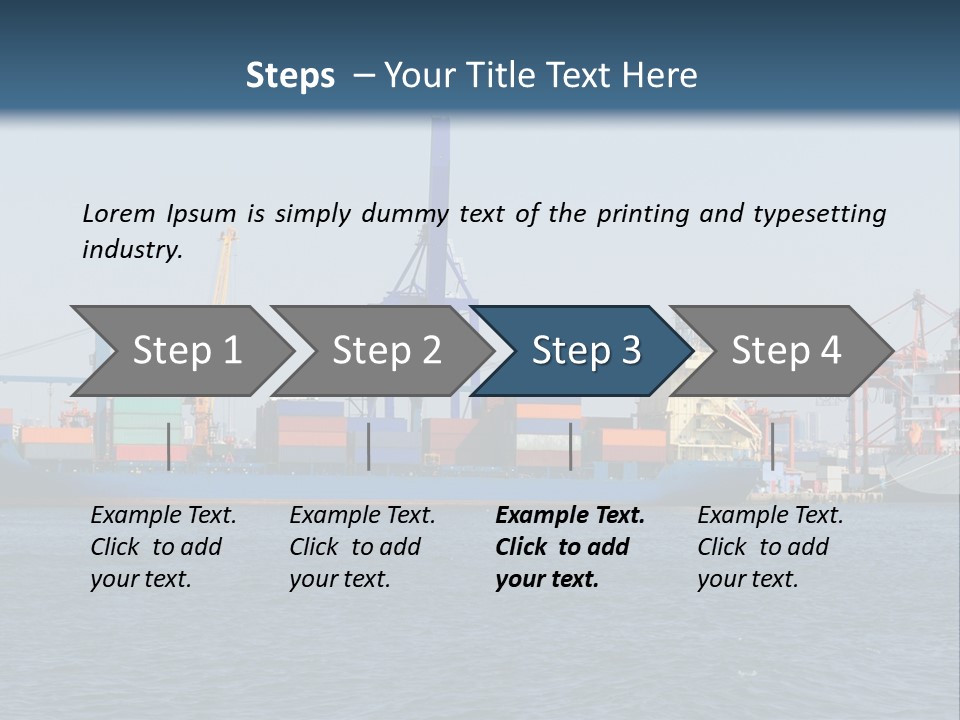 Steps – Your Title Text Here

Lorem Ipsum is simply dummy text of the printing and typesetting industry.

Step 1

Step 2

Step 3

Step 4

Example Text. Click to add your text.

Example Text. Click to add your text.

Example Text. Click to add your text.

Example Text. Click to add your text.